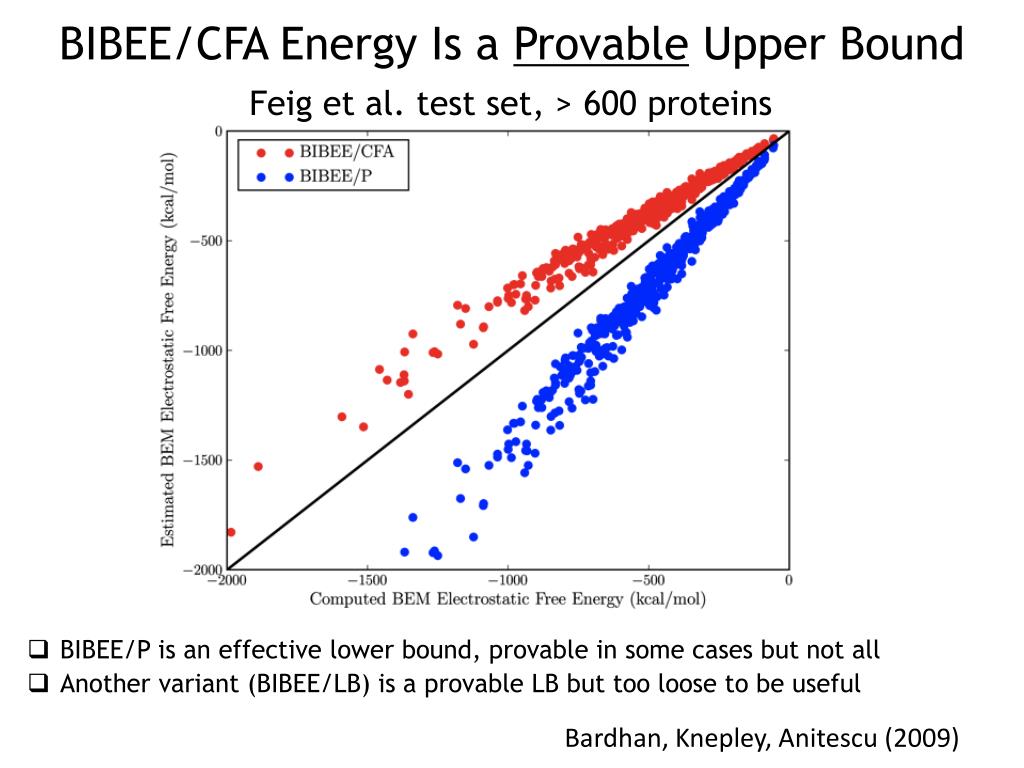 BIBEE/CFA Energy Is a Provable Upper Bound

Feig et al. test set, > 600 proteins

BIBEE/CFA
BIBEE/P

Estimated BEM Electrostatic Free Energy (kcal/mol)

0
−500
−1000
−1500
−2000

−2000 −1500 −1000 −500 0

Computed BEM Electrostatic Free Energy (kcal/mol)

❑ BIBEE/P is an effective lower bound, provable in some cases but not all
❑ Another variant (BIBEE/LB) is a provable LB but too loose to be useful

Bardhan, Knepley, Anitescu (2009)